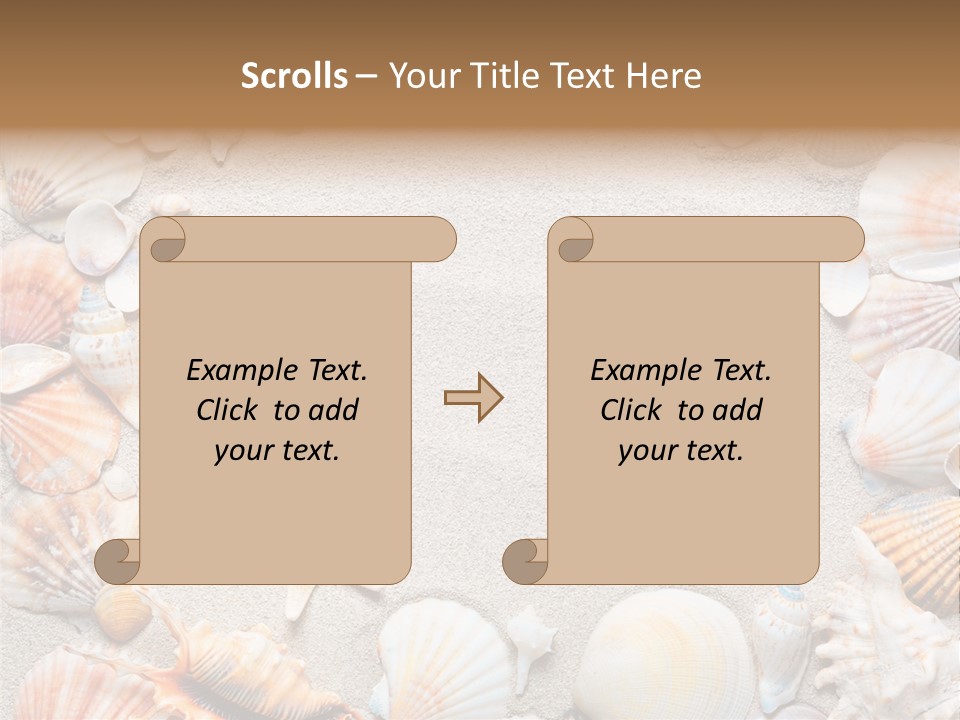 Scrolls – Your Title Text Here

Example Text. Click to add your text.

Example Text. Click to add your text.